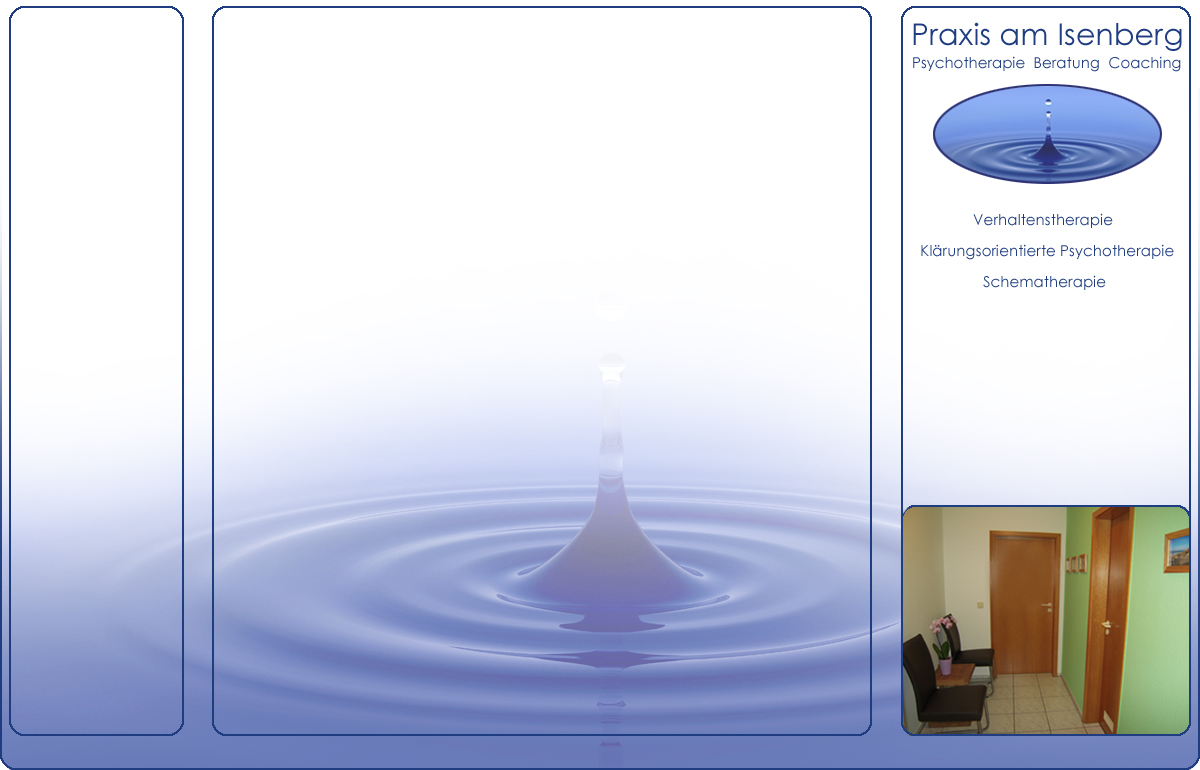 Praxis am Isenberg
Psychotherapie Beratung Coaching

Verhaltenstherapie

Klärungsorientierte Psychotherapie

Schematherapie